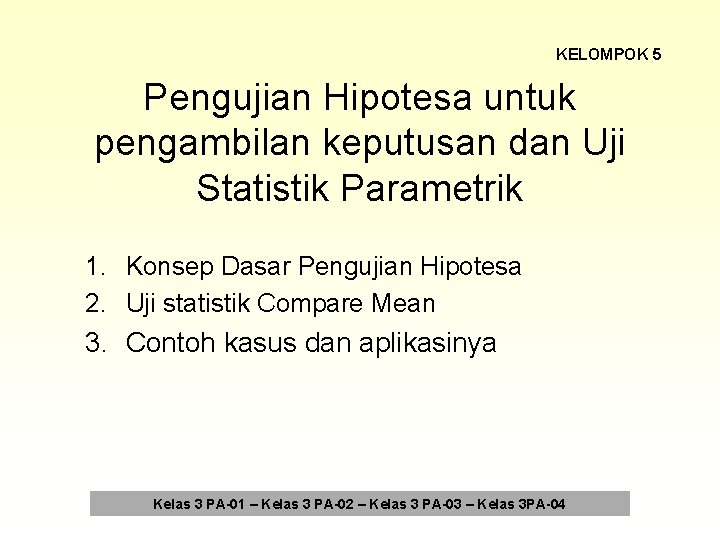 KELOMPOK 5

Pengujian Hipotesa untuk pengambilan keputusan dan Uji Statistik Parametrik

1. Konsep Dasar Pengujian Hipotesa
2. Uji statistik Compare Mean
3. Contoh kasus dan aplikasinya

Kelas 3 PA-01 – Kelas 3 PA-02 – Kelas 3 PA-03 – Kelas 3PA-04